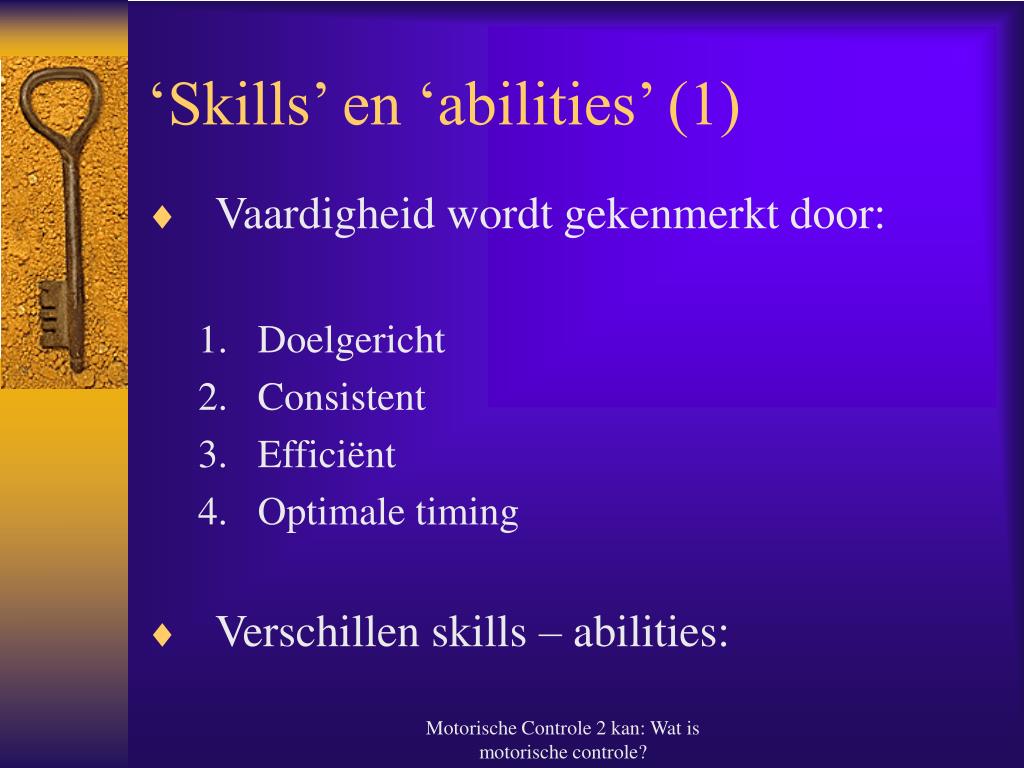 ‘Skills’ en ‘abilities’ (1)

♦ Vaardigheid wordt gekenmerkt door:

1. Doelgericht
2. Consistent
3. Efficiënt
4. Optimale timing

♦ Verschillen skills – abilities:

Motorische Controle 2 kan: Wat is motorische controle?